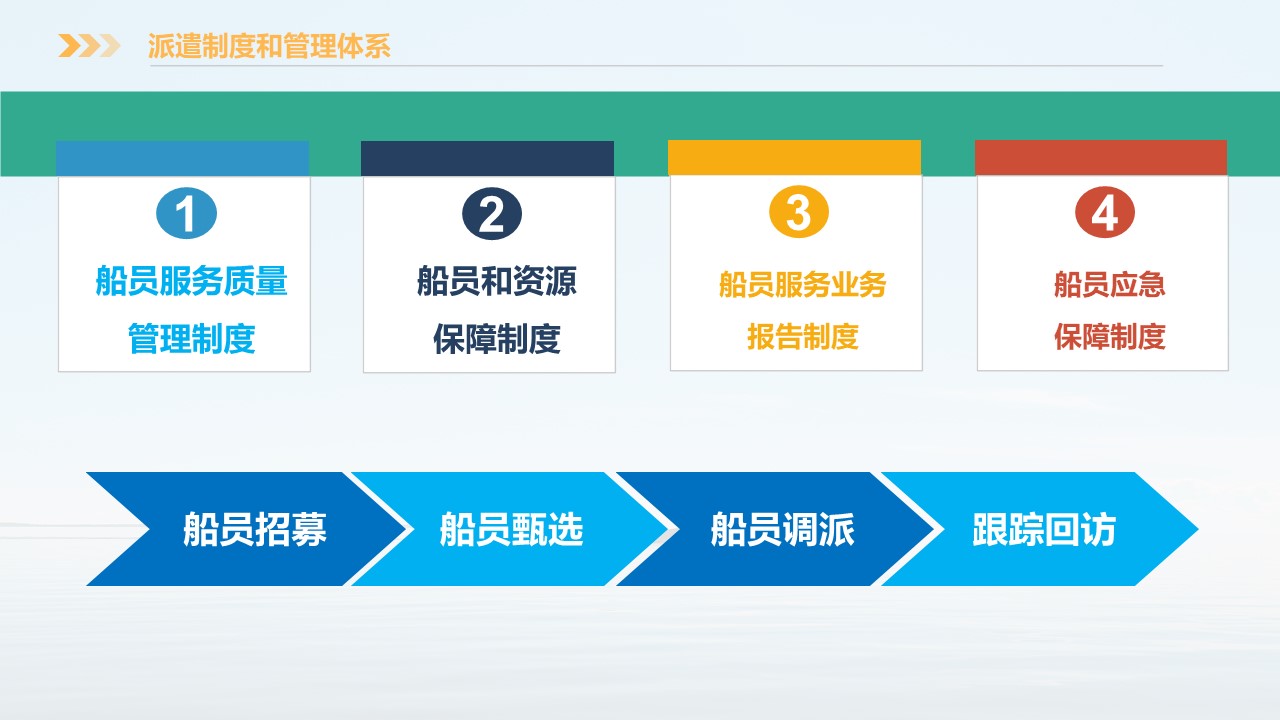 派遣制度和管理体系

1
船员服务质量管理制度

2
船员和资源保障制度

3
船员服务业务报告制度

4
船员应急保障制度

船员招募
船员甄选
船员调派
跟踪回访